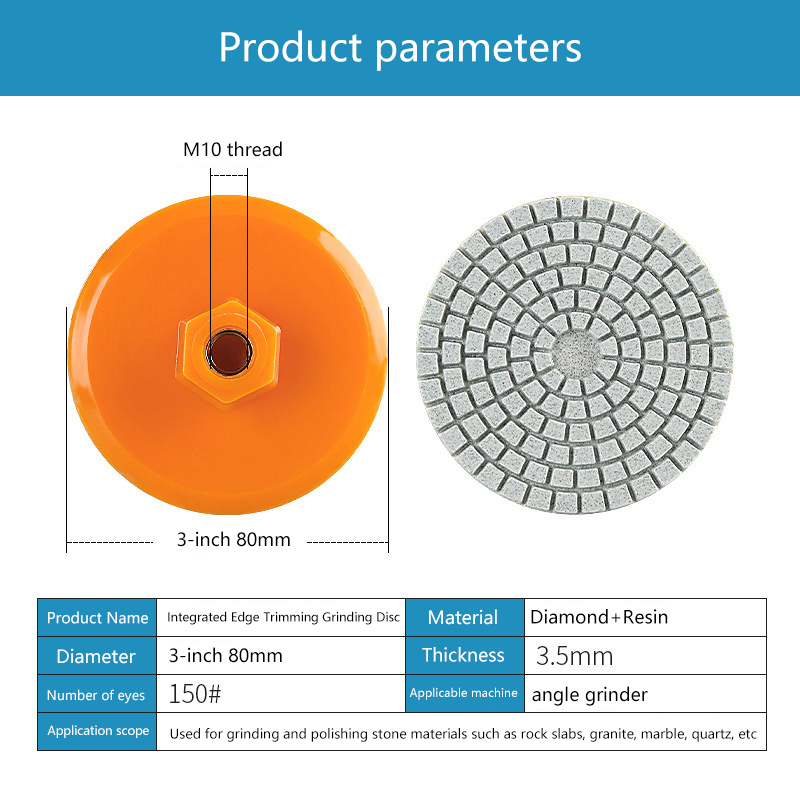 Product parameters

M10 thread

3-inch 80mm

| Product Name | Integrated Edge Trimming Grinding Disc | Material | Diamond+Resin |
|---|---|---|---|
| Diameter | 3-inch 80mm | Thickness | 3.5mm |
| Number of eyes | 150# | Applicable machine | angle grinder |
| Application scope | Used for grinding and polishing stone materials such as rock slabs, granite, marble, quartz, etc | | |